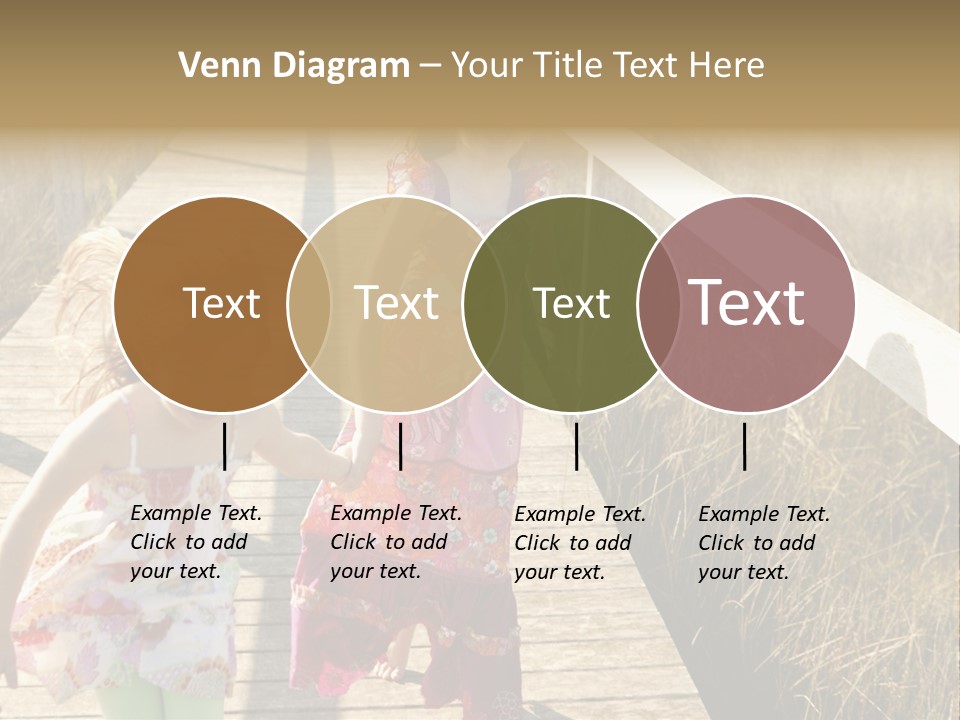 Venn Diagram – Your Title Text Here

Text

Text

Text

Text

Example Text. Click to add your text.

Example Text. Click to add your text.

Example Text. Click to add your text.

Example Text. Click to add your text.